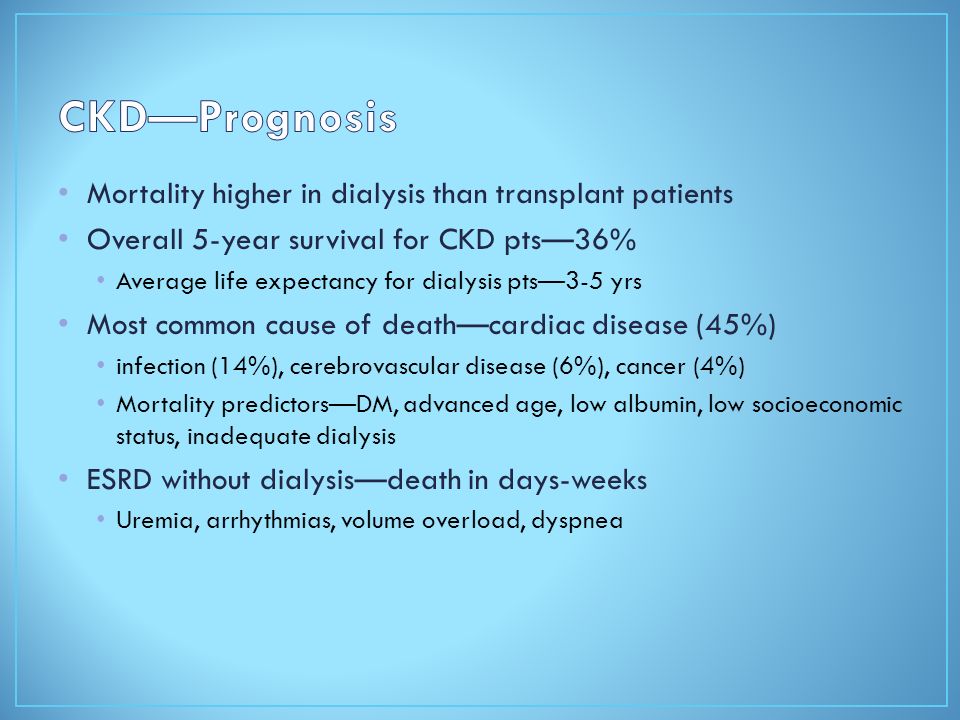 CKD—Prognosis

• Mortality higher in dialysis than transplant patients
• Overall 5-year survival for CKD pts—36%
  • Average life expectancy for dialysis pts—3-5 yrs
• Most common cause of death—cardiac disease (45%)
  • infection (14%), cerebrovascular disease (6%), cancer (4%)
  • Mortality predictors—DM, advanced age, low albumin, low socioeconomic status, inadequate dialysis
• ESRD without dialysis—death in days-weeks
  • Uremia, arrhythmias, volume overload, dyspnea